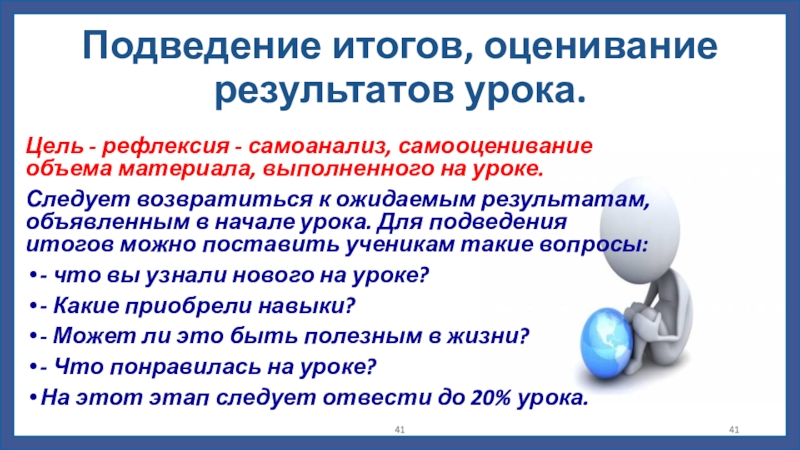 Подведение итогов, оценивание результатов урока.

Цель - рефлексия - самоанализ, самооценивание объема материала, выполненного на уроке.

Следует возвратиться к ожидаемым результатам, объявленным в начале урока. Для подведения итогов можно поставить ученикам такие вопросы:

•- что вы узнали нового на уроке?

•- Какие приобрели навыки?

•- Может ли это быть полезным в жизни?

•- Что понравилась на уроке?

•На этот этап следует отвести до 20% урока.

41

41